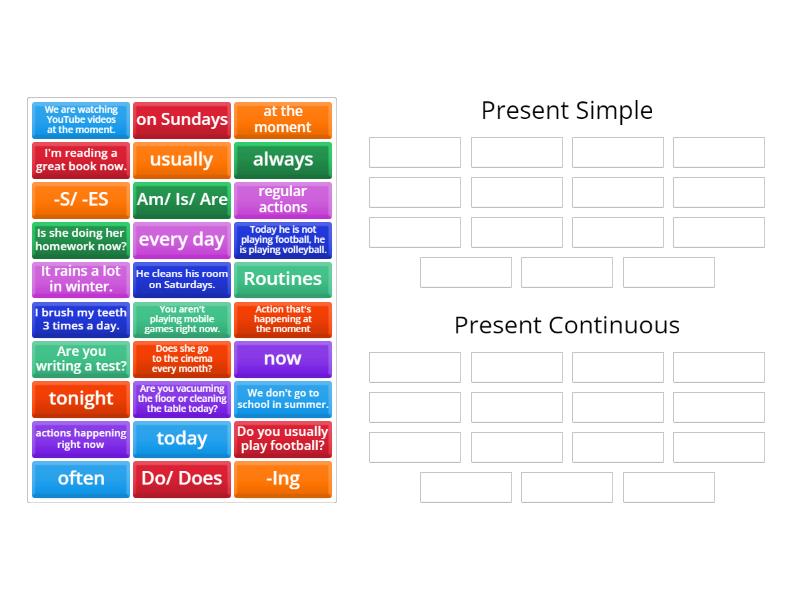 We are watching YouTube videos at the moment.

on Sundays

at the moment

I'm reading a great book now.

usually

always

-S/ -ES

Am/ Is/ Are

regular actions

Is she doing her homework now?

every day

Today he is not playing football, he is playing volleyball.

It rains a lot in winter.

He cleans his room on Saturdays.

Routines

I brush my teeth 3 times a day.

You aren't playing mobile games right now.

Action that's happening at the moment

Are you writing a test?

Does she go to the cinema every month?

now

tonight

Are you vacuuming the floor or cleaning the table today?

We don't go to school in summer.

actions happening right now

today

Do you usually play football?

often

Do/ Does

-Ing

Present Simple

Present Continuous